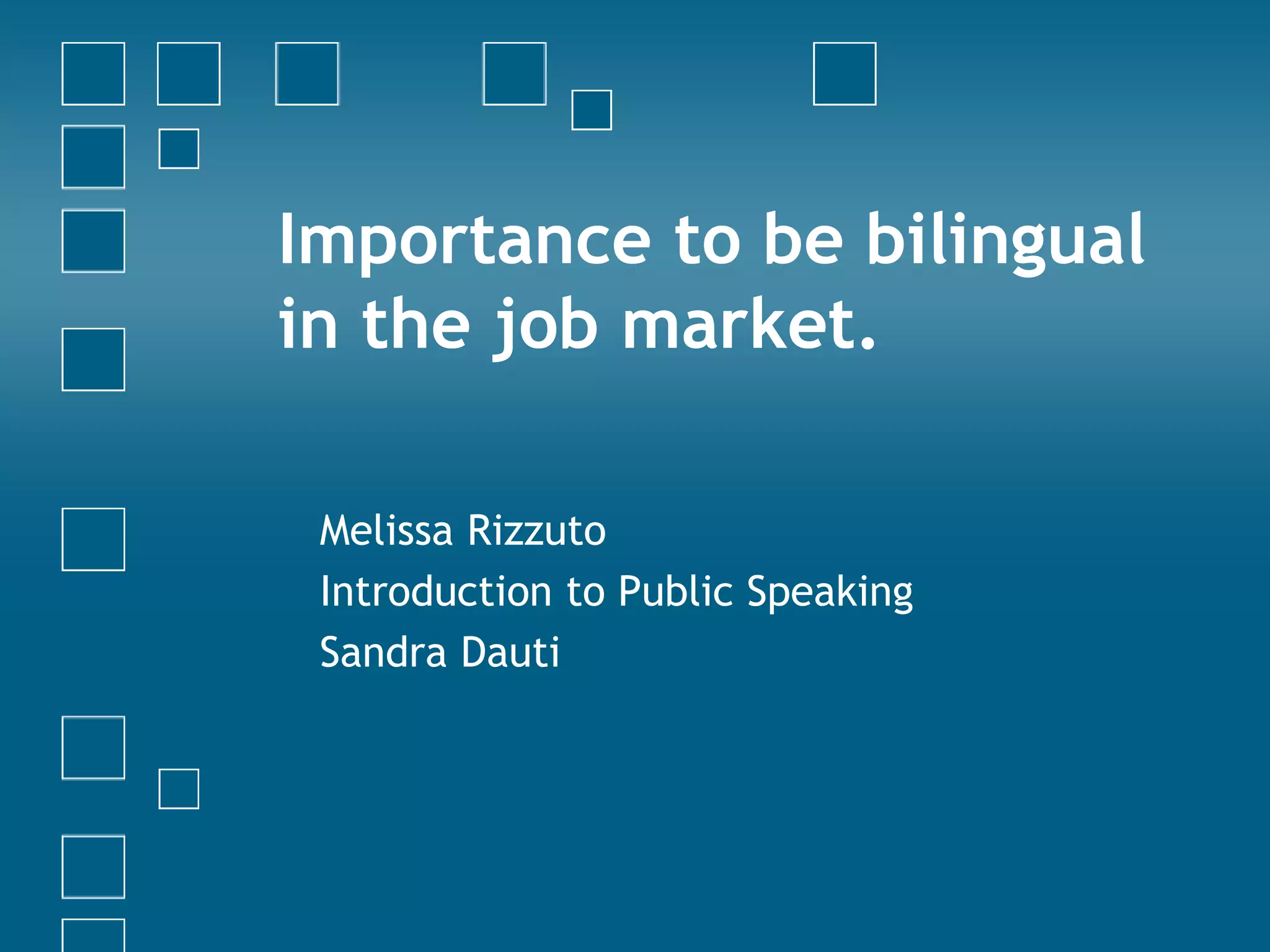 Importance to be bilingual in the job market.

Melissa Rizzuto
Introduction to Public Speaking
Sandra Dauti